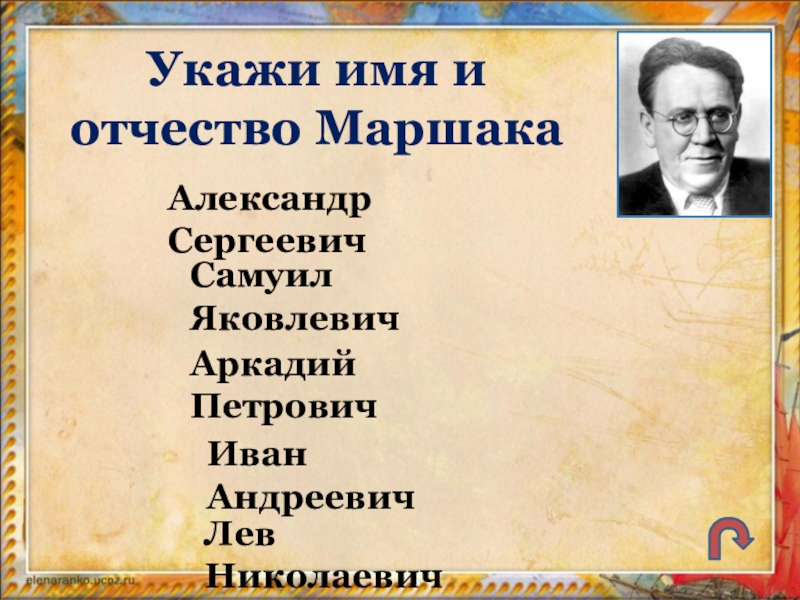 Укажи имя и отчество Маршака

Александр Сергеевич

Самуил Яковлевич

Аркадий Петрович

Иван Андреевич

Лев Николаевич

elenaranko.ucoz.ru